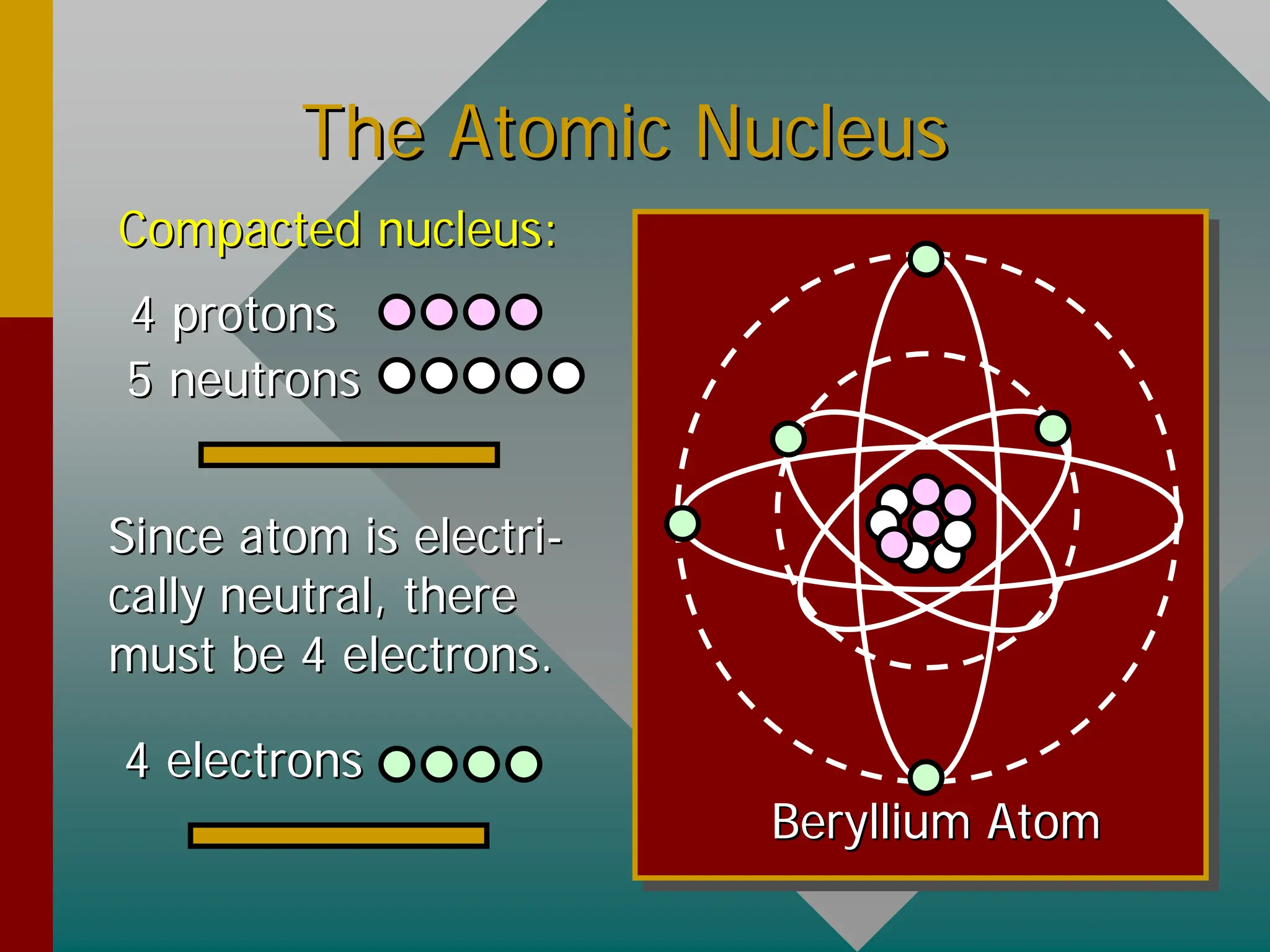 The Atomic Nucleus

Compacted nucleus:

4 protons

5 neutrons

Since atom is electrically neutral, there must be 4 electrons.

4 electrons

Beryllium Atom